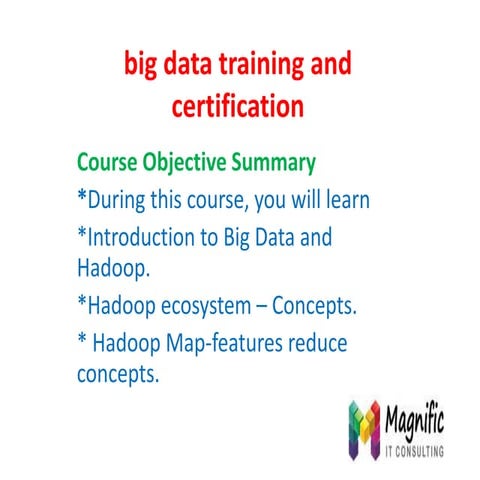 big data training and certification

Course Objective Summary

*During this course, you will learn

*Introduction to Big Data and Hadoop.

*Hadoop ecosystem – Concepts.

* Hadoop Map-features reduce concepts.

Magnific
IT CONSULTING